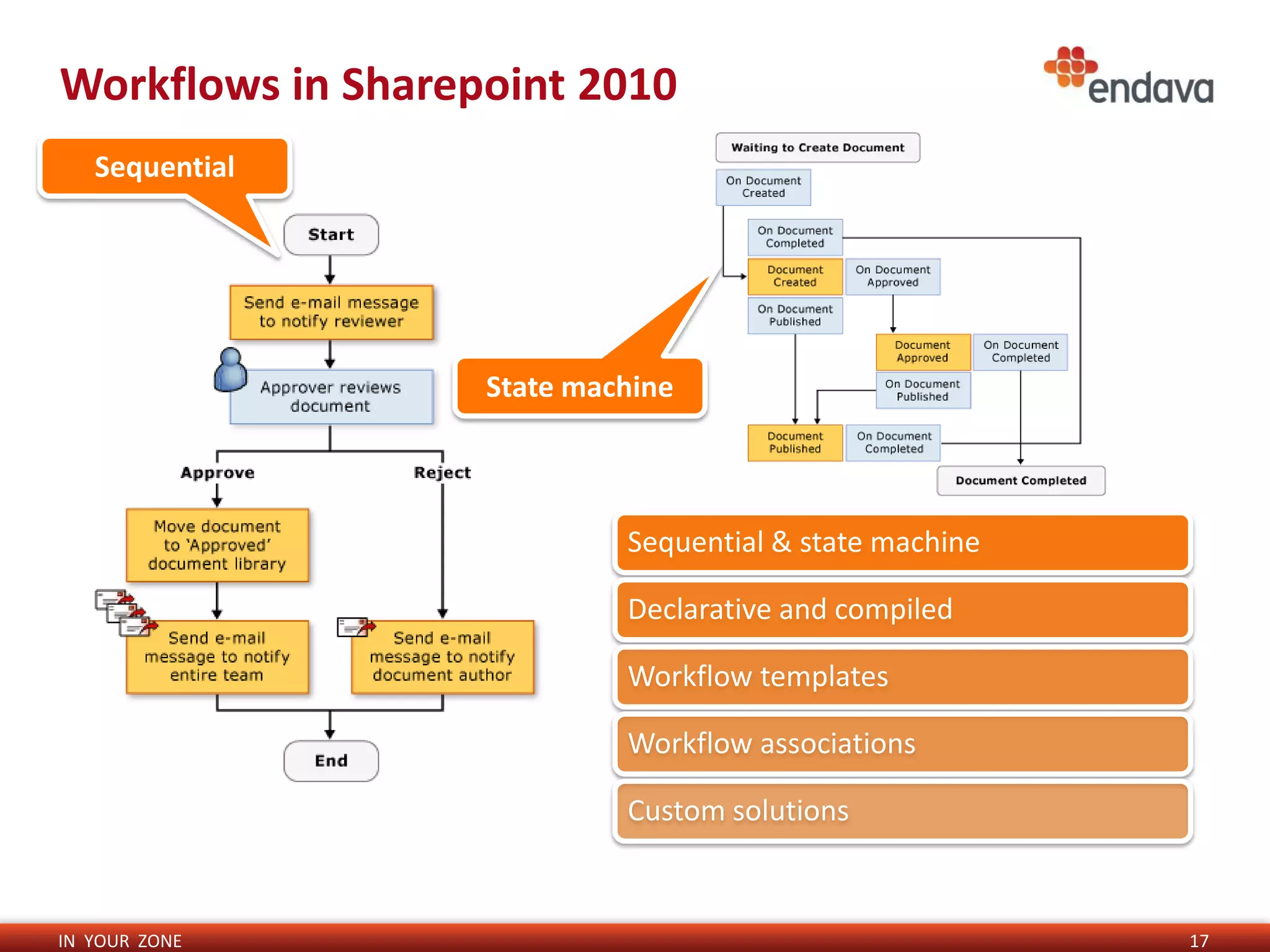 Workflows in Sharepoint 2010

endava

Sequential

Start

Send e-mail message to notify reviewer

Approver reviews document

Approve

Reject

Move document to 'Approved' document library

Send e-mail message to notify entire team

Send e-mail message to notify document author

End

State machine

Waiting to Create Document

On Document Created

On Document Completed

Document Created

On Document Approved

On Document Published

Document Approved

On Document Completed

On Document Published

Document Published

On Document Completed

Document Completed

Sequential & state machine

Declarative and compiled

Workflow templates

Workflow associations

Custom solutions

IN YOUR ZONE

17